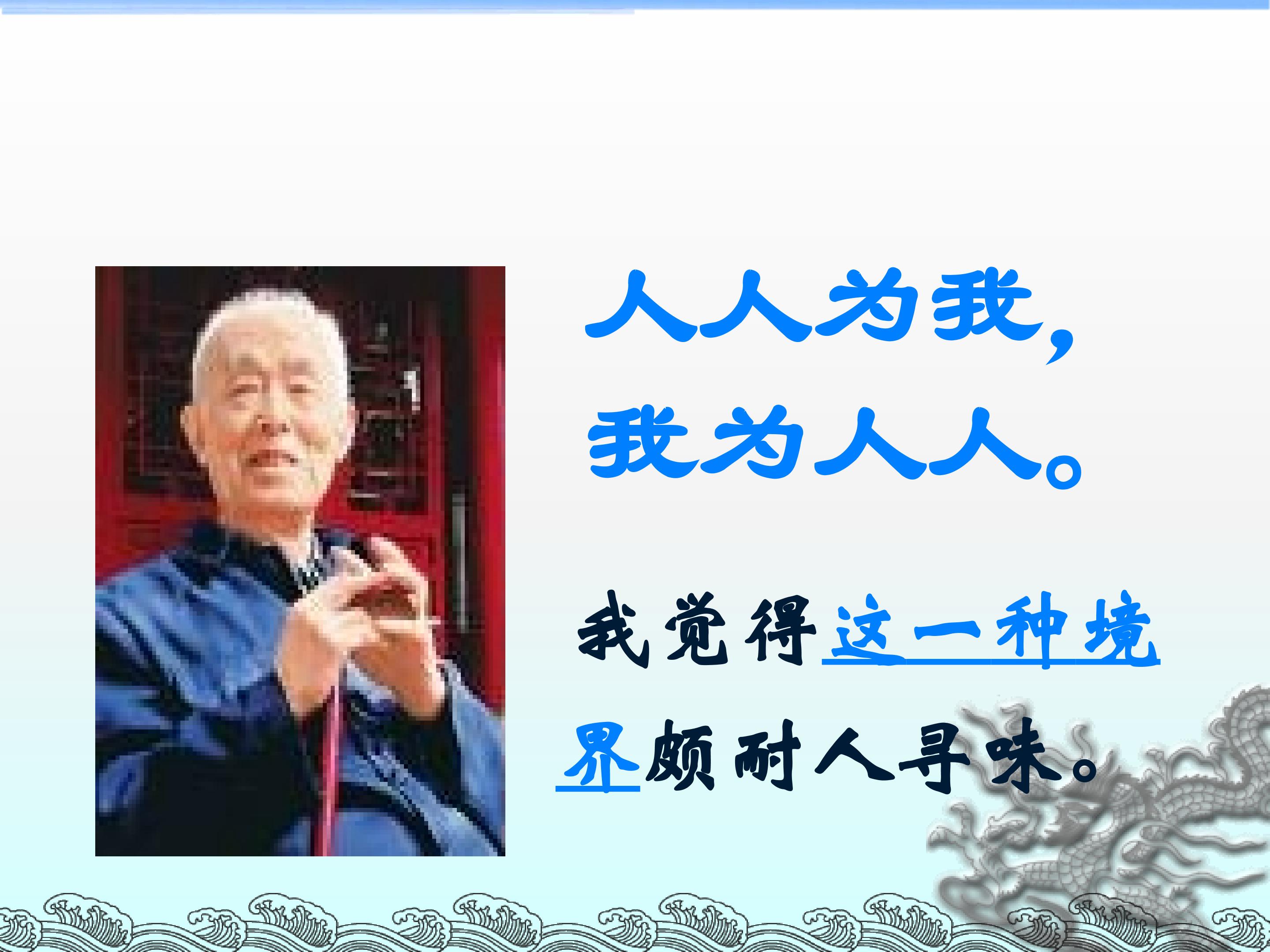 人人为我，
我为人人。

我觉得这一种境界颇耐人寻味。